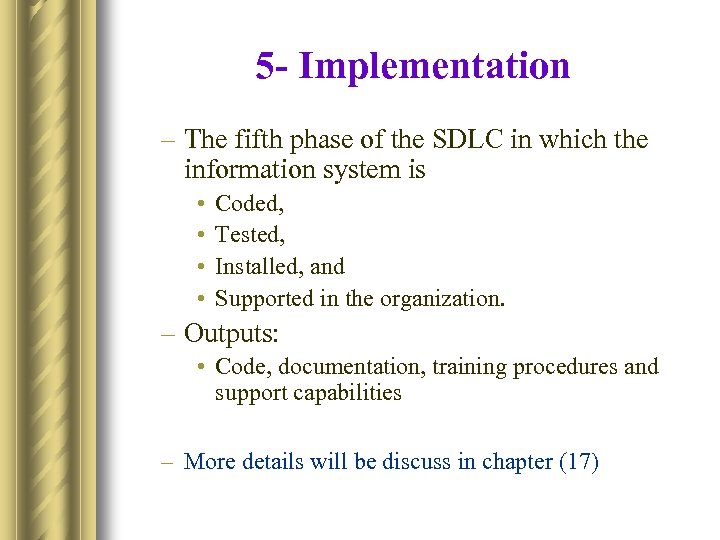 5- Implementation

– The fifth phase of the SDLC in which the information system is
• Coded,
• Tested,
• Installed, and
• Supported in the organization.

– Outputs:
• Code, documentation, training procedures and support capabilities

– More details will be discuss in chapter (17)